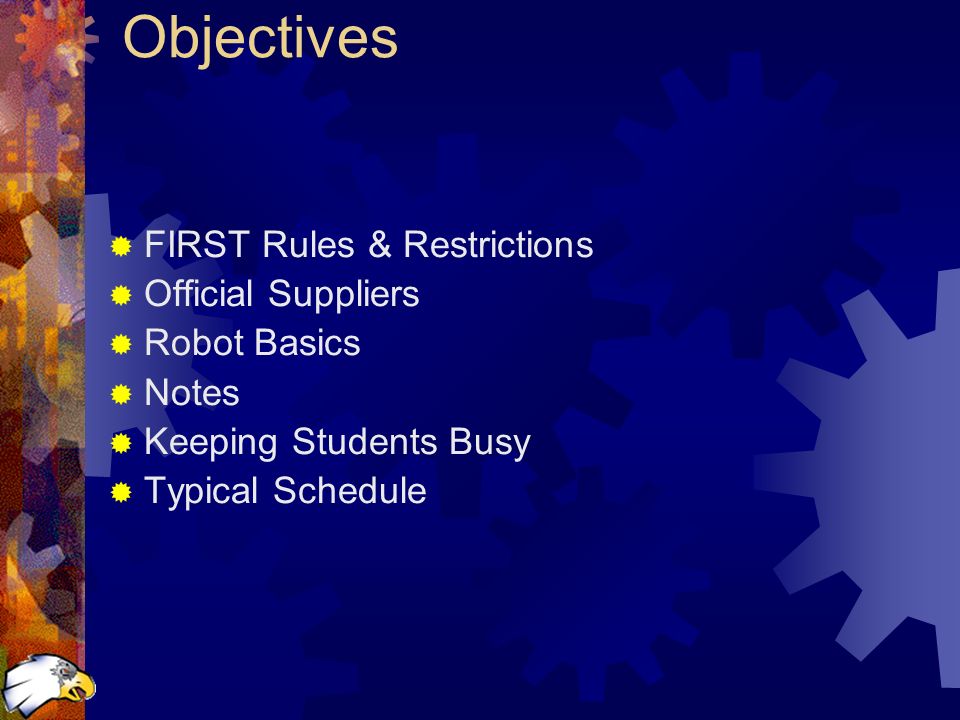 Objectives

FIRST Rules & Restrictions
Official Suppliers
Robot Basics
Notes
Keeping Students Busy
Typical Schedule